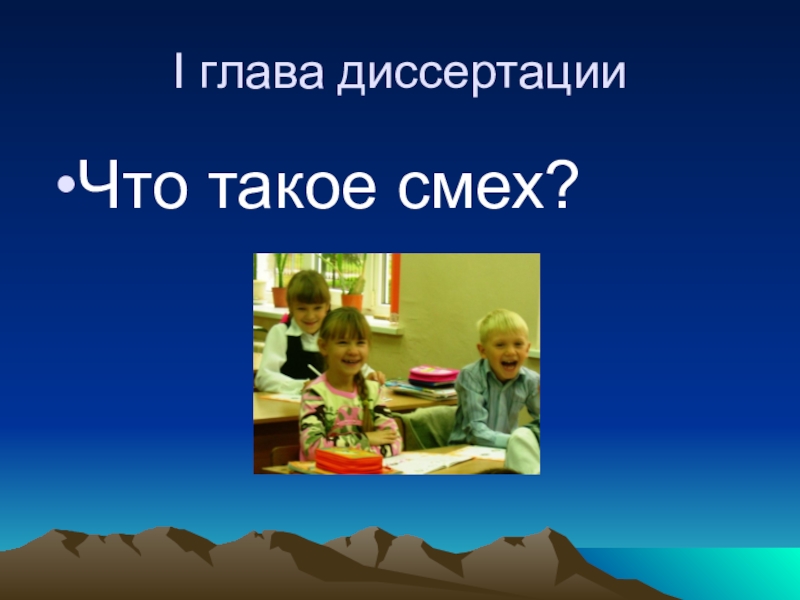 I глава диссертации

•Что такое смех?